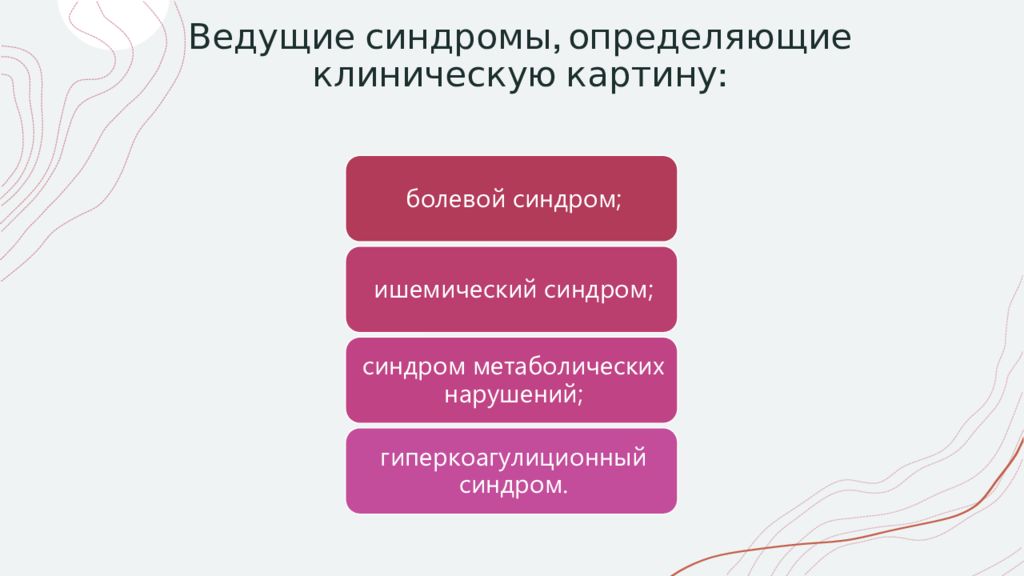 Ведущие синдромы, определяющие клиническую картину:

болевой синдром;

ишемический синдром;

синдром метаболических нарушений;

гиперкоагулиционный синдром.